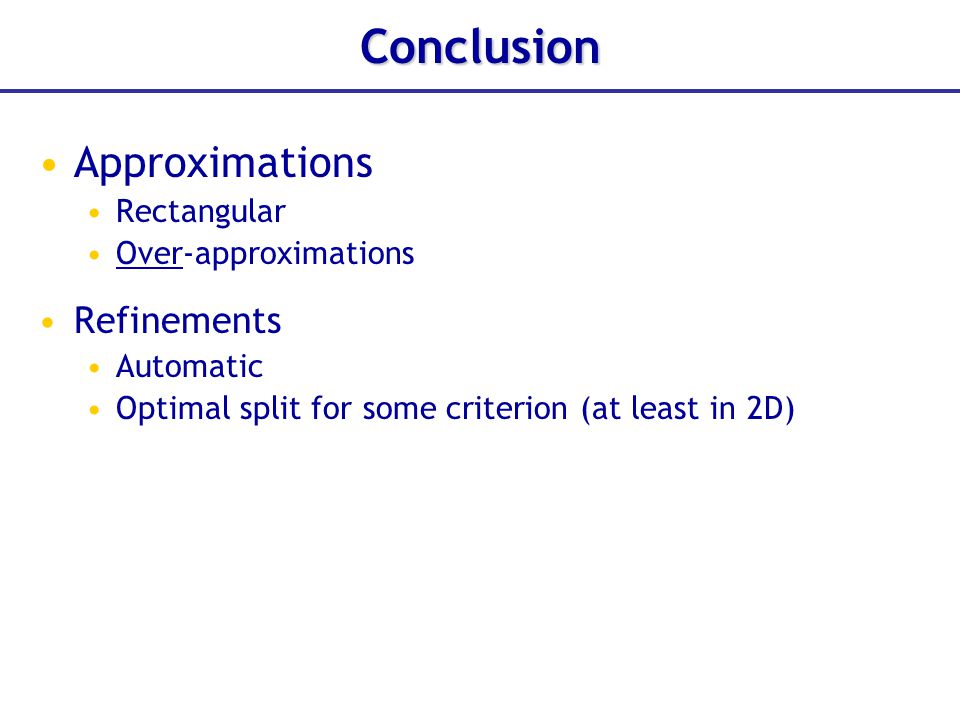 Conclusion

• Approximations
  • Rectangular
  • Over-approximations

• Refinements
  • Automatic
  • Optimal split for some criterion (at least in 2D)